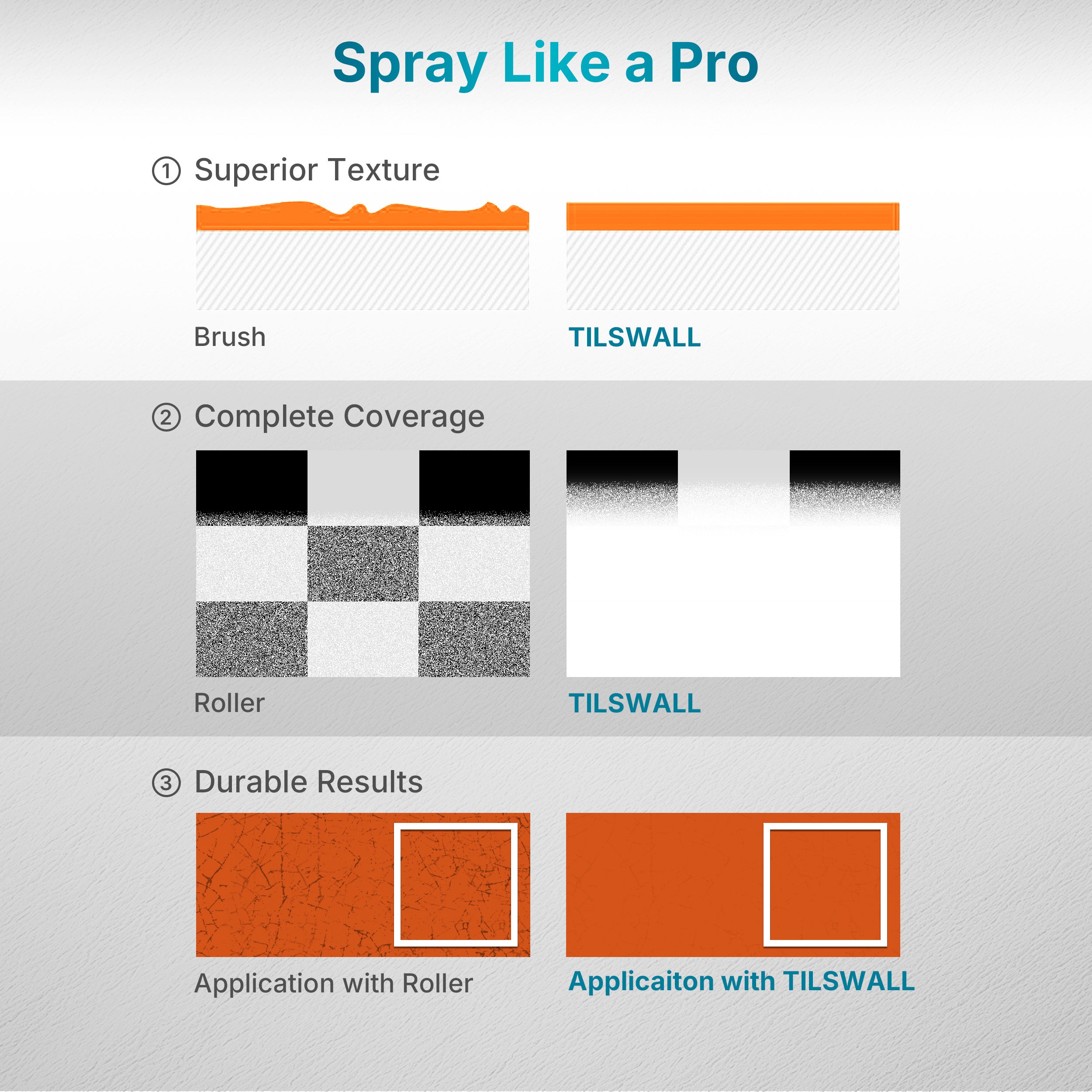 Spray Like a Pro

① Superior Texture

Brush

TILSWALL

② Complete Coverage

Roller

TILSWALL

③ Durable Results

Application with Roller

Applicaiton with TILSWALL